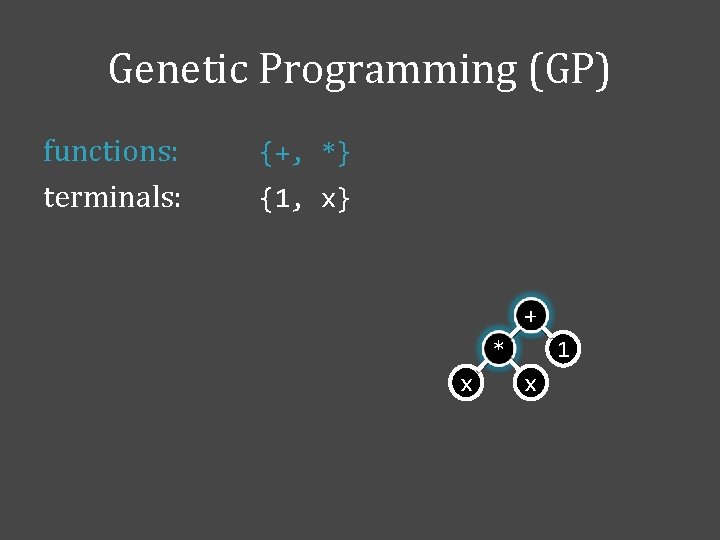 Genetic Programming (GP)

functions: {+, *}
terminals: {1, x}

+
*
1
x
x